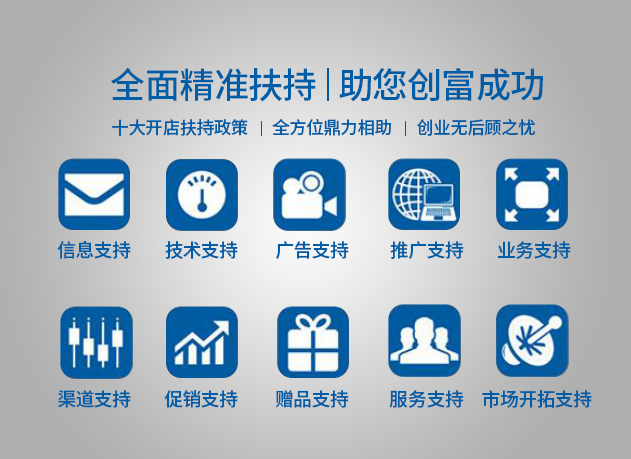 全面精准扶持 | 助您创富成功

十大开店扶持政策 | 全方位鼎力相助 | 创业无后顾之忧

信息支持
技术支持
广告支持
推广支持
业务支持

渠道支持
促销支持
赠品支持
服务支持
市场开拓支持